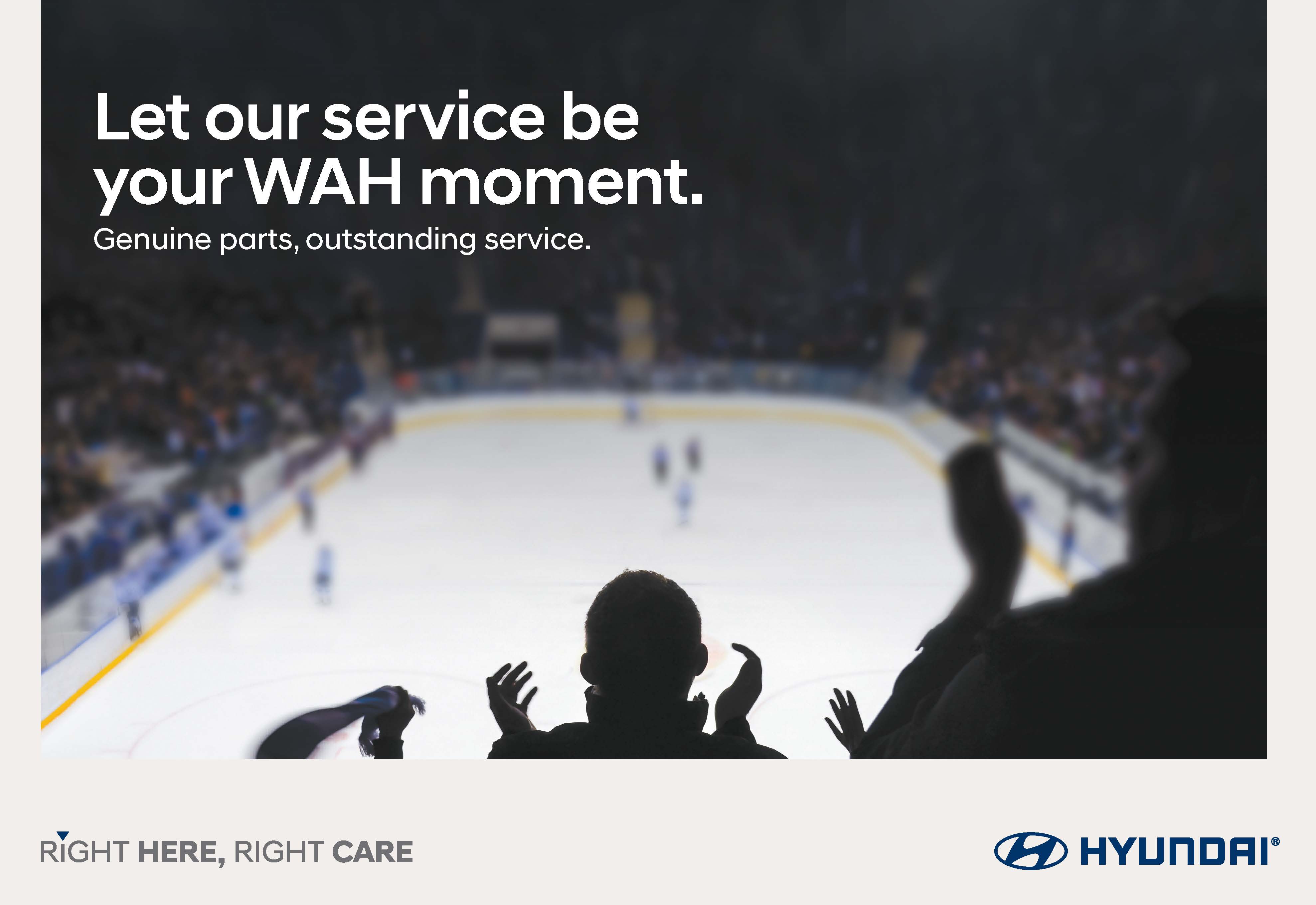 Let our service be your WAH moment.

Genuine parts, outstanding service.

RIGHT HERE, RIGHT CARE

HYUNDAI®